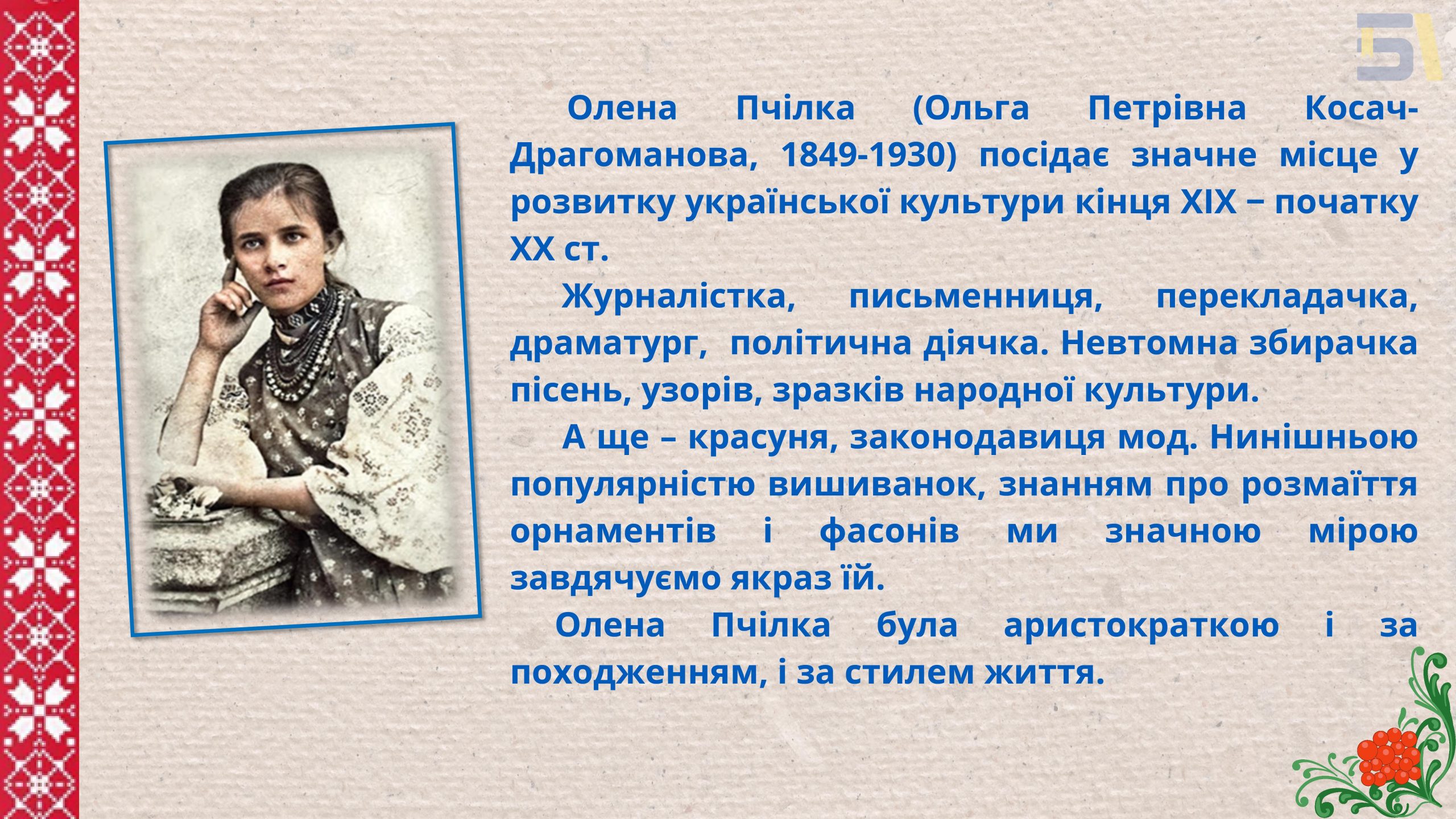 Олена Пчілка (Ольга Петрівна Косач-Драгоманова, 1849-1930) посідає значне місце у розвитку української культури кінця XIX – початку XX ст.

Журналістка, письменниця, перекладачка, драматург, політична діячка. Невтомна збирачка пісень, узорів, зразків народної культури.

А ще – красуня, законодавиця мод. Нинішньою популярністю вишиванок, знанням про розмаїття орнаментів і фасонів ми значною мірою завдячуємо якраз їй.

Олена Пчілка була аристократкою і за походженням, і за стилем життя.